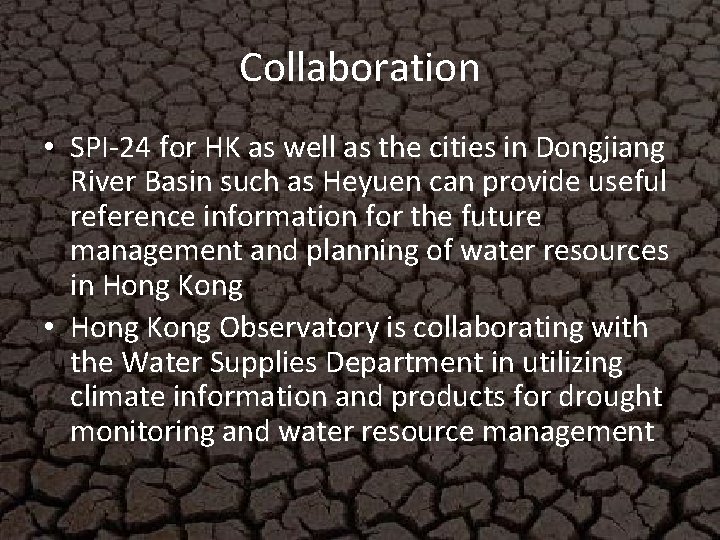 Collaboration

• SPI-24 for HK as well as the cities in Dongjiang River Basin such as Heyuen can provide useful reference information for the future management and planning of water resources in Hong Kong

• Hong Kong Observatory is collaborating with the Water Supplies Department in utilizing climate information and products for drought monitoring and water resource management